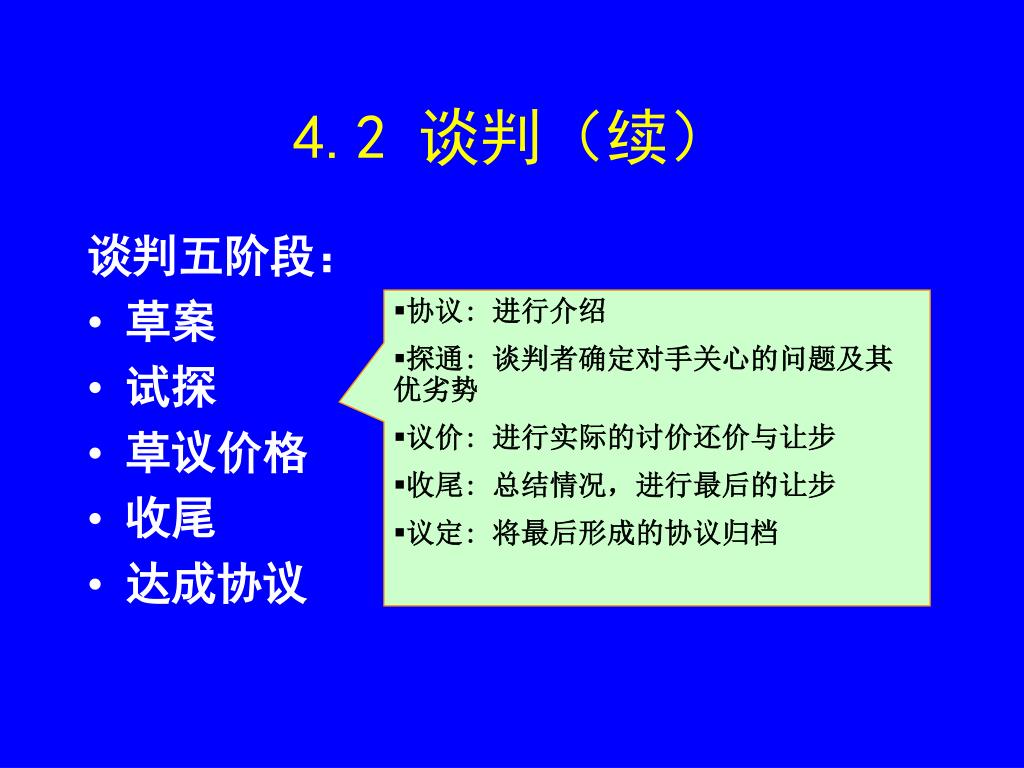 4.2 谈判（续）

谈判五阶段：

• 草案
• 试探
• 草议价格
• 收尾
• 达成协议

▪协议：进行介绍
▪探通：谈判者确定对手关心的问题及其优劣势
▪议价：进行实际的讨价还价与让步
▪收尾：总结情况，进行最后的让步
▪议定：将最后形成的协议归档